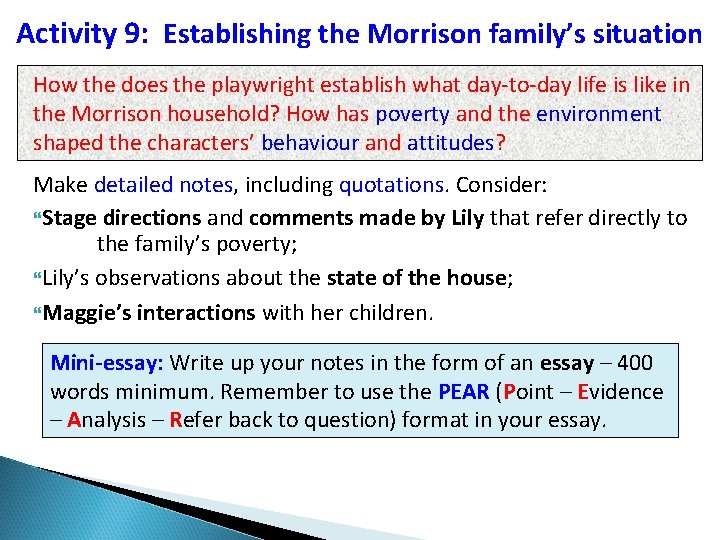 Activity 9: Establishing the Morrison family's situation

How the does the playwright establish what day-to-day life is like in the Morrison household? How has poverty and the environment shaped the characters' behaviour and attitudes?

Make detailed notes, including quotations. Consider:

“Stage directions and comments made by Lily that refer directly to the family's poverty;

“Lily's observations about the state of the house;

“Maggie's interactions with her children.

Mini-essay: Write up your notes in the form of an essay – 400 words minimum. Remember to use the PEAR (Point – Evidence – Analysis – Refer back to question) format in your essay.